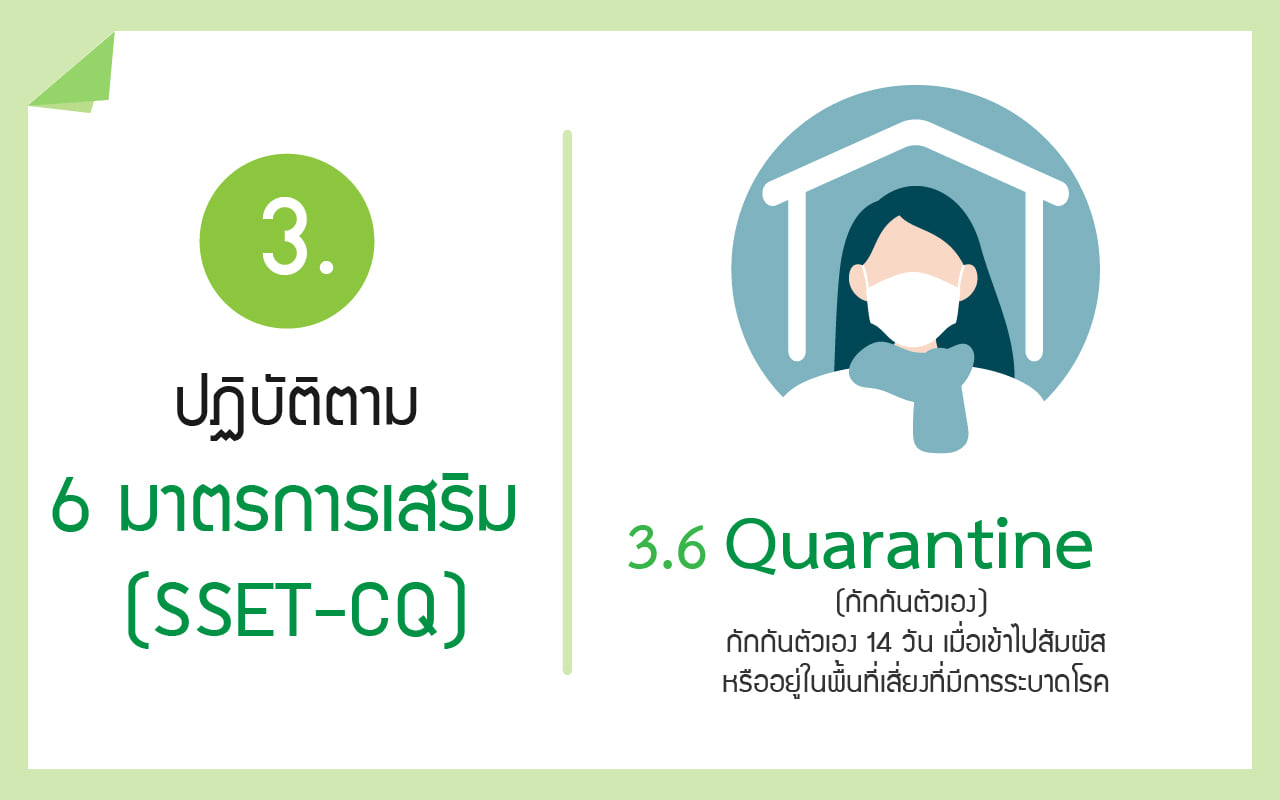 3.

ปฏิบัติตาม

6 มาตรการเสริม (SSET-CQ)

3.6 Quarantine

(กักกันตัวเอง)

กักกันตัวเอง 14 วัน เมื่อเข้าไปสัมผัส หรืออยู่ในพื้นที่เสี่ยงที่มีการระบาดโรค